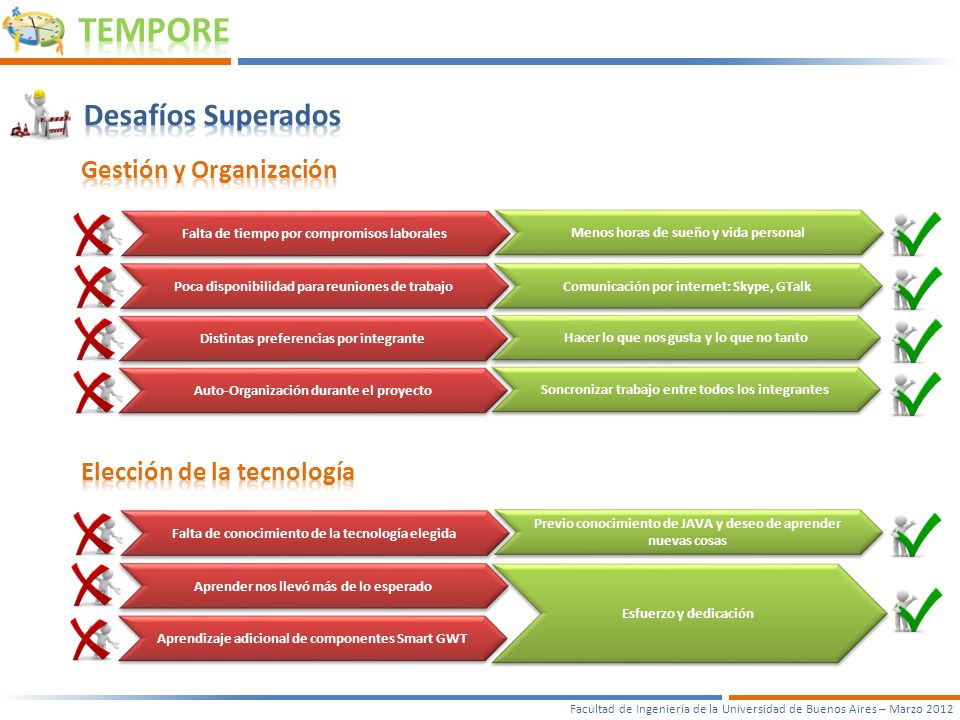 TEMPORE

Desafíos Superados

Gestión y Organización

Falta de tiempo por compromisos laborales

Menos horas de sueño y vida personal

Poca disponibilidad para reuniones de trabajo

Comunicación por internet: Skype, GTalk

Distintas preferencias por integrante

Hacer lo que nos gusta y lo que no tanto

Auto-Organización durante el proyecto

Soncronizar trabajo entre todos los integrantes

Elección de la tecnología

Falta de conocimiento de la tecnología elegida

Previo conocimiento de JAVA y deseo de aprender nuevas cosas

Aprender nos llevó más de lo esperado

Aprendizaje adicional de componentes Smart GWT

Esfuerzo y dedicación

Facultad de Ingeniería de la Universidad de Buenos Aires – Marzo 2012